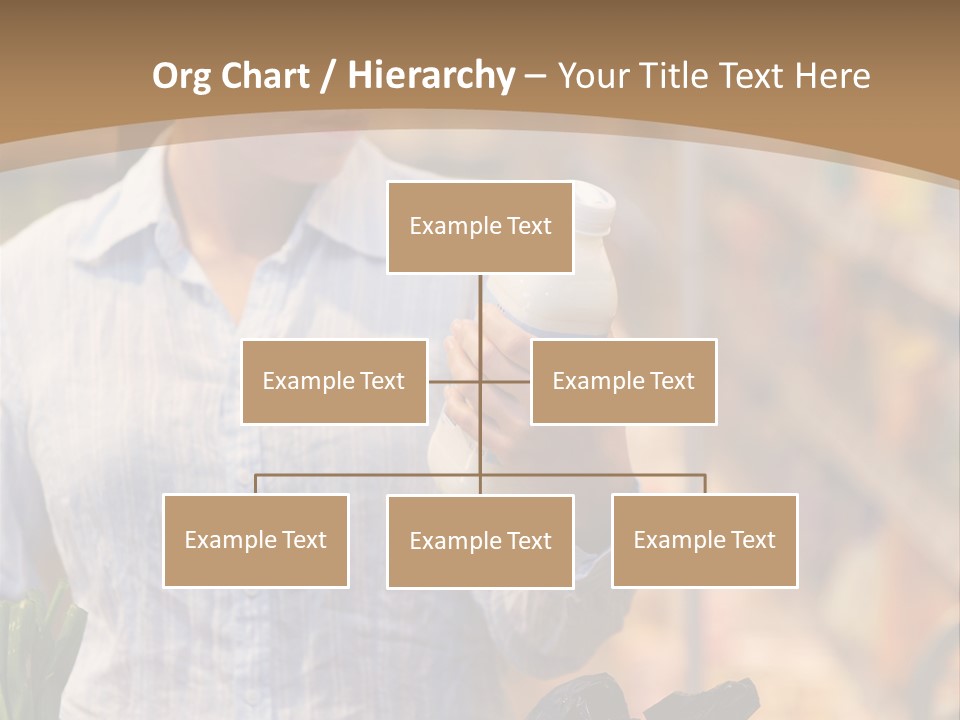 Org Chart / Hierarchy – Your Title Text Here

Example Text

Example Text

Example Text

Example Text

Example Text

Example Text